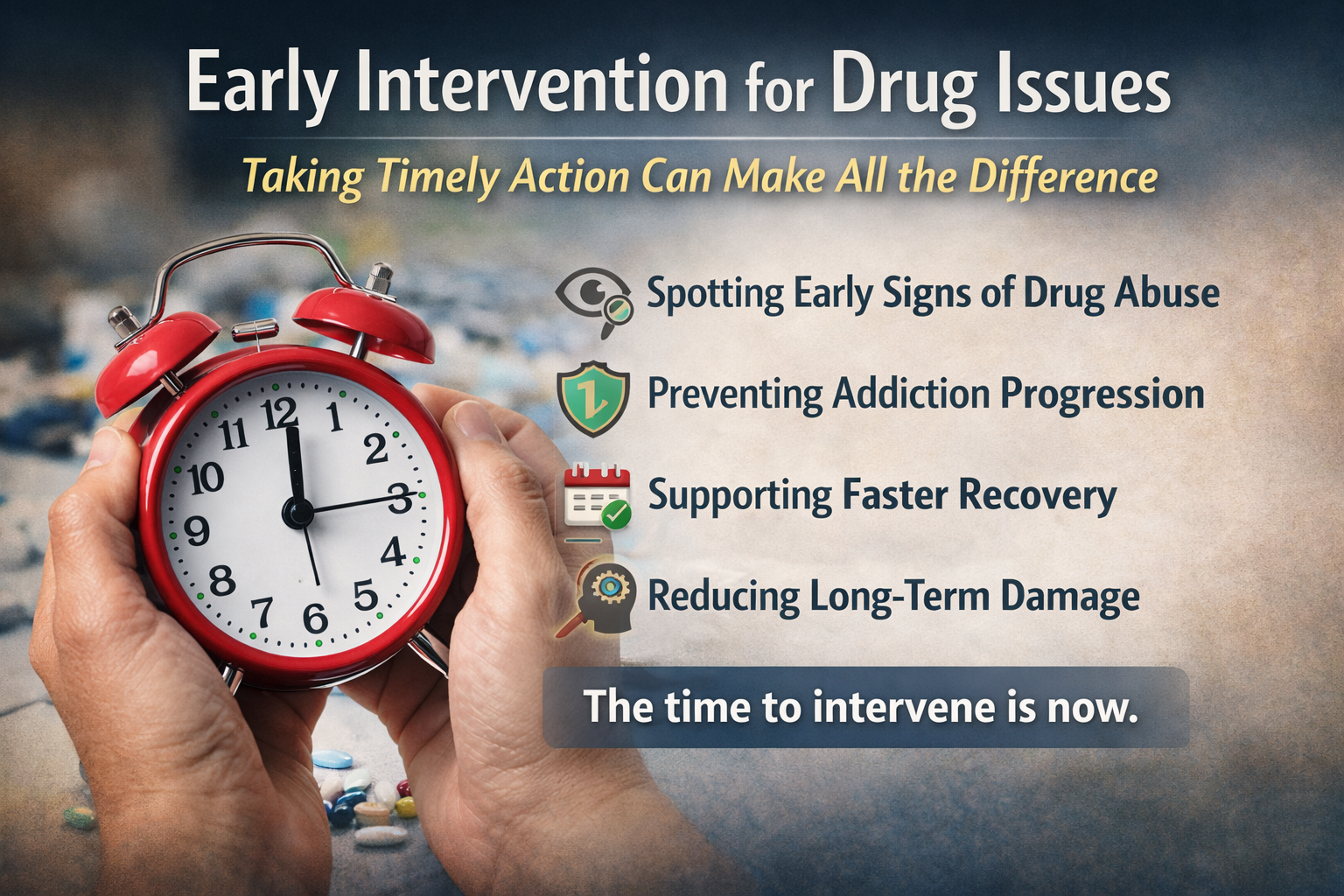 Early Intervention for Drug Issues

Taking Timely Action Can Make All the Difference

12 1 2 3 4 5 6 7 8 9 10 11

Spotting Early Signs of Drug Abuse

Preventing Addiction Progression

Supporting Faster Recovery

Reducing Long-Term Damage

The time to intervene is now.